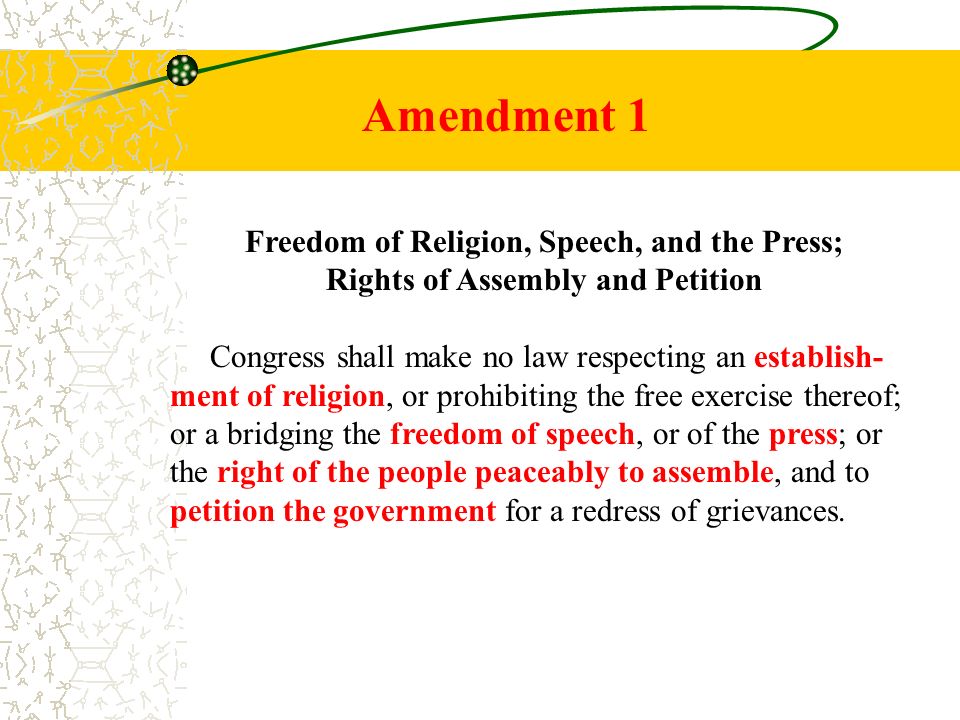 Amendment 1

Freedom of Religion, Speech, and the Press;
Rights of Assembly and Petition

Congress shall make no law respecting an establishment of religion, or prohibiting the free exercise thereof; or a bridging the freedom of speech, or of the press; or the right of the people peaceably to assemble, and to petition the government for a redress of grievances.